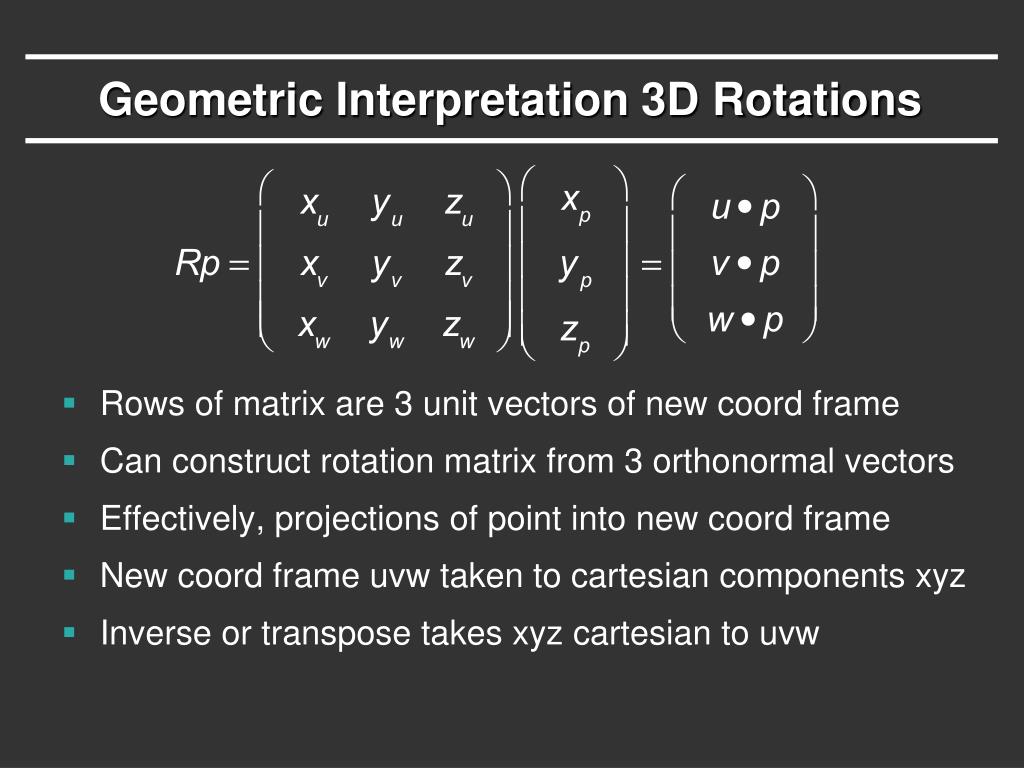 Geometric Interpretation 3D Rotations

$Rp = \begin{pmatrix} x_u & y_u & z_u \\ x_v & y_v & z_v \\ x_w & y_w & z_w \end{pmatrix} \begin{pmatrix} x_p \\ y_p \\ z_p \end{pmatrix} = \begin{pmatrix} u \bullet p \\ v \bullet p \\ w \bullet p \end{pmatrix}$

- Rows of matrix are 3 unit vectors of new coord frame
- Can construct rotation matrix from 3 orthonormal vectors
- Effectively, projections of point into new coord frame
- New coord frame uvw taken to cartesian components xyz
- Inverse or transpose takes xyz cartesian to uvw